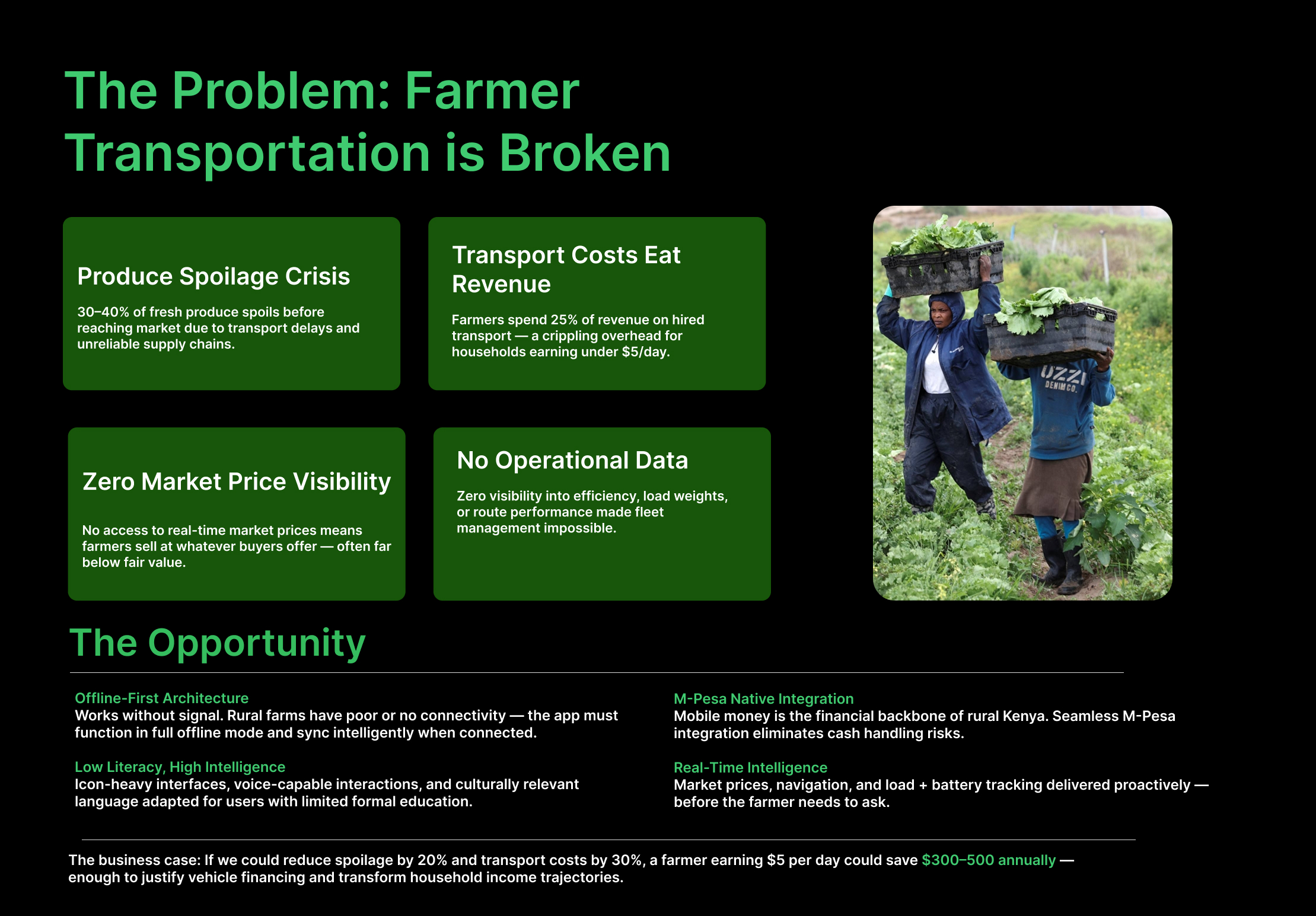 The Problem: Farmer Transportation is Broken

Produce Spoilage Crisis

30–40% of fresh produce spoils before reaching market due to transport delays and unreliable supply chains.

Transport Costs Eat Revenue

Farmers spend 25% of revenue on hired transport — a crippling overhead for households earning under $5/day.

Zero Market Price Visibility

No access to real-time market prices means farmers sell at whatever buyers offer — often far below fair value.

No Operational Data

Zero visibility into efficiency, load weights, or route performance made fleet management impossible.

UZZI DENIM CO.

The Opportunity

Offline-First Architecture
Works without signal. Rural farms have poor or no connectivity — the app must function in full offline mode and sync intelligently when connected.

Low Literacy, High Intelligence
Icon-heavy interfaces, voice-capable interactions, and culturally relevant language adapted for users with limited formal education.

M-Pesa Native Integration
Mobile money is the financial backbone of rural Kenya. Seamless M-Pesa integration eliminates cash handling risks.

Real-Time Intelligence
Market prices, navigation, and load + battery tracking delivered proactively — before the farmer needs to ask.

The business case: If we could reduce spoilage by 20% and transport costs by 30%, a farmer earning $5 per day could save $300–500 annually — enough to justify vehicle financing and transform household income trajectories.